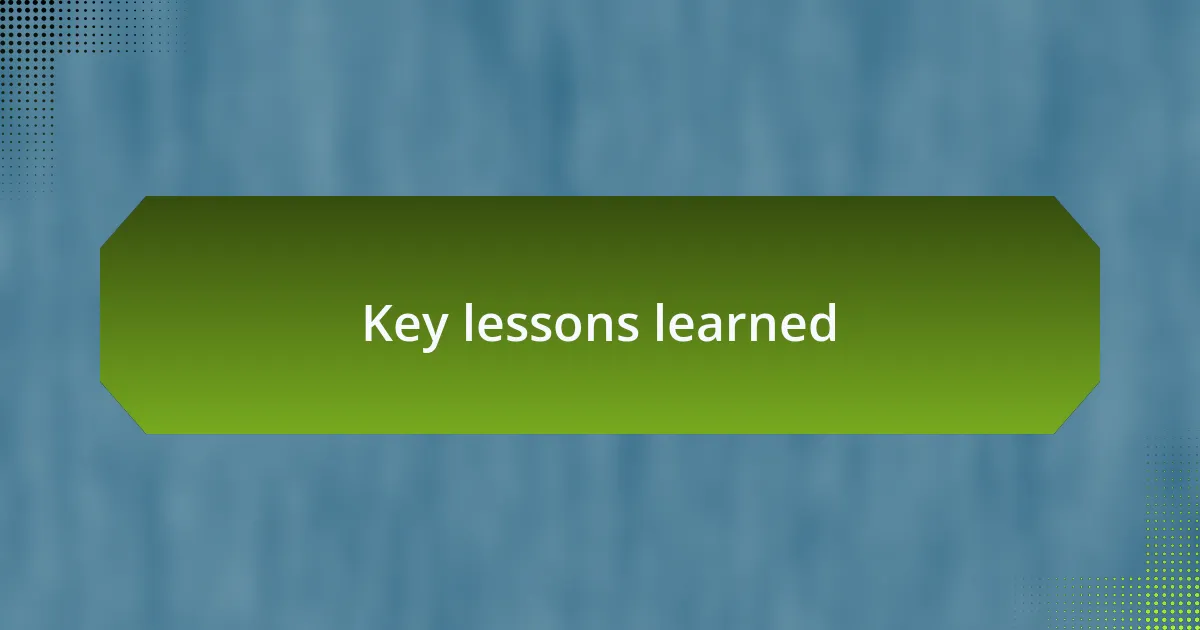 Key lessons learned